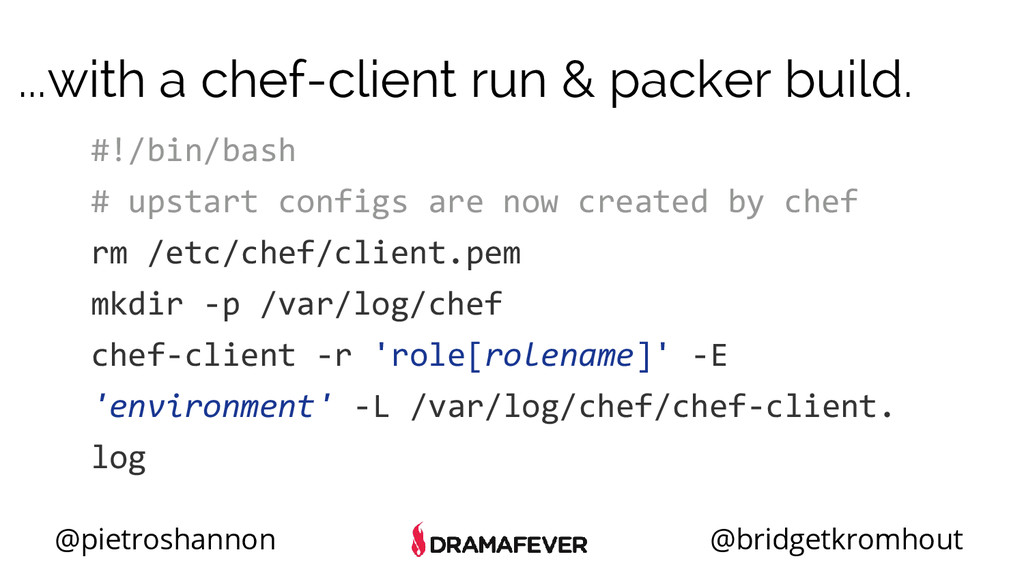 ...with a chef-client run & packer build.

#!/bin/bash

# upstart configs are now created by chef

rm /etc/chef/client.pem

mkdir -p /var/log/chef

chef-client -r 'role[rolename]' -E 'environment' -L /var/log/chef/chef-client.log

@pietroshannon DRAMAFEVER @bridgetkromhout